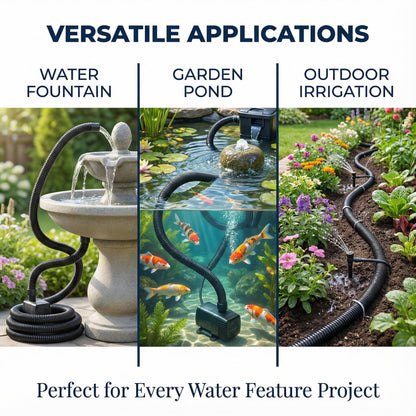 VERSATILE APPLICATIONS

WATER FOUNTAIN

GARDEN POND

OUTDOOR IRRIGATION

Perfect for Every Water Feature Project